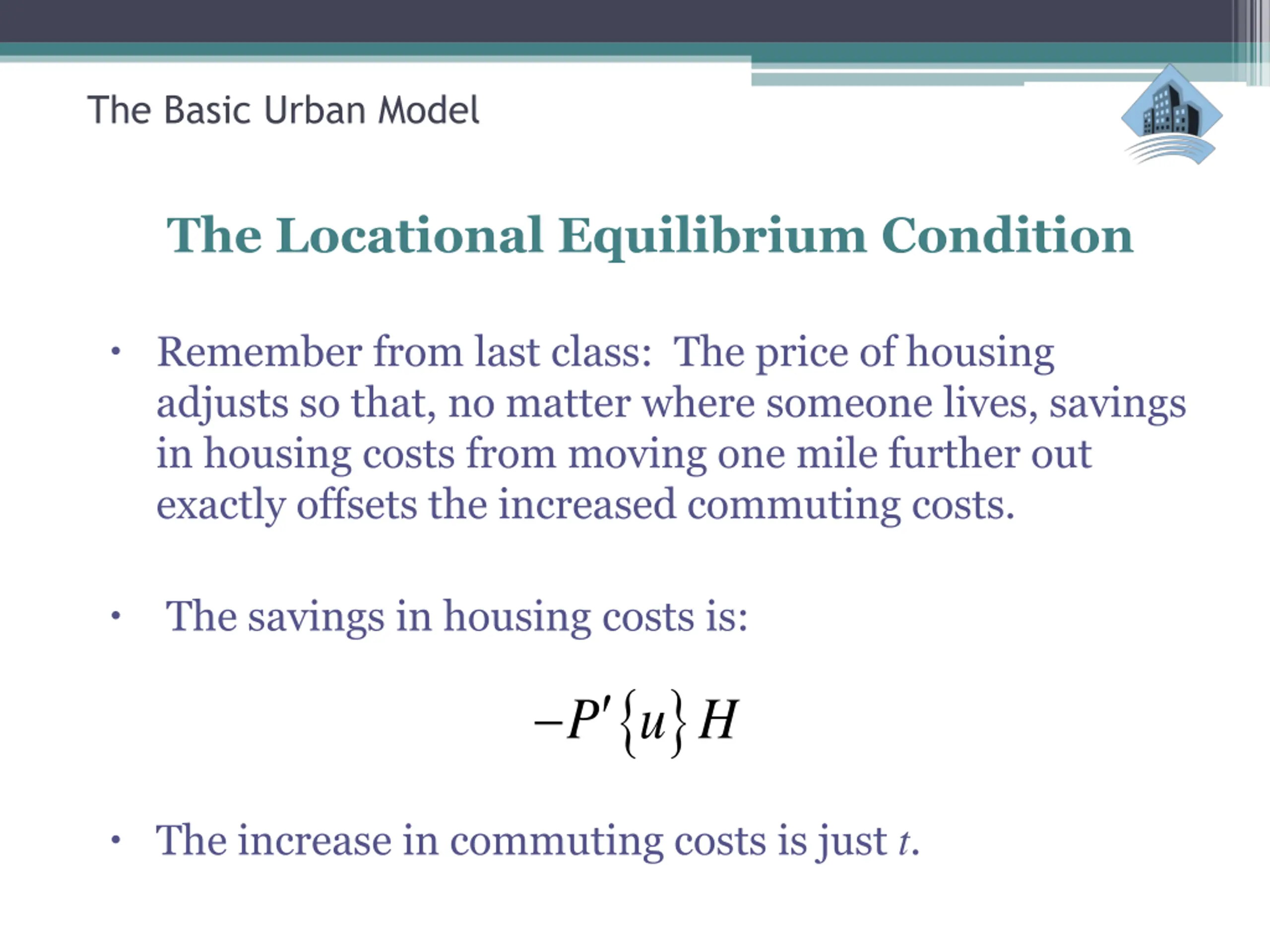 The Basic Urban Model

The Locational Equilibrium Condition

• Remember from last class: The price of housing adjusts so that, no matter where someone lives, savings in housing costs from moving one mile further out exactly offsets the increased commuting costs.

• The savings in housing costs is:

$-P'\{u\}H$

• The increase in commuting costs is just $t$.